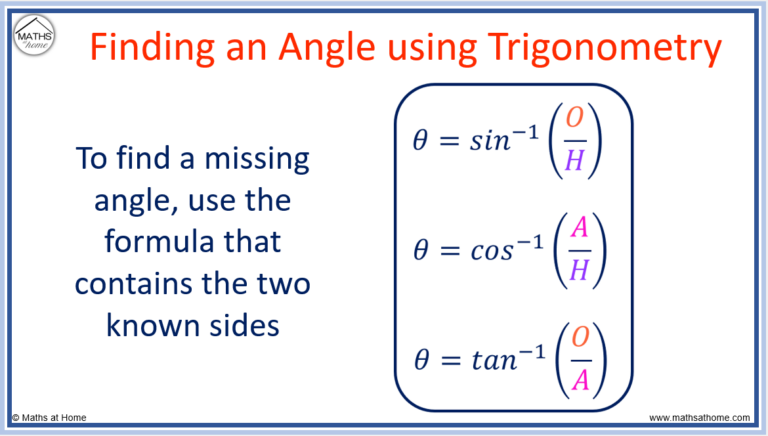 MATHS at home

Finding an Angle using Trigonometry

To find a missing angle, use the formula that contains the two known sides

$\theta = sin^{-1}\left(\frac{O}{H}\right)$

$\theta = cos^{-1}\left(\frac{A}{H}\right)$

$\theta = tan^{-1}\left(\frac{O}{A}\right)$

© Maths at Home

www.mathsathome.com